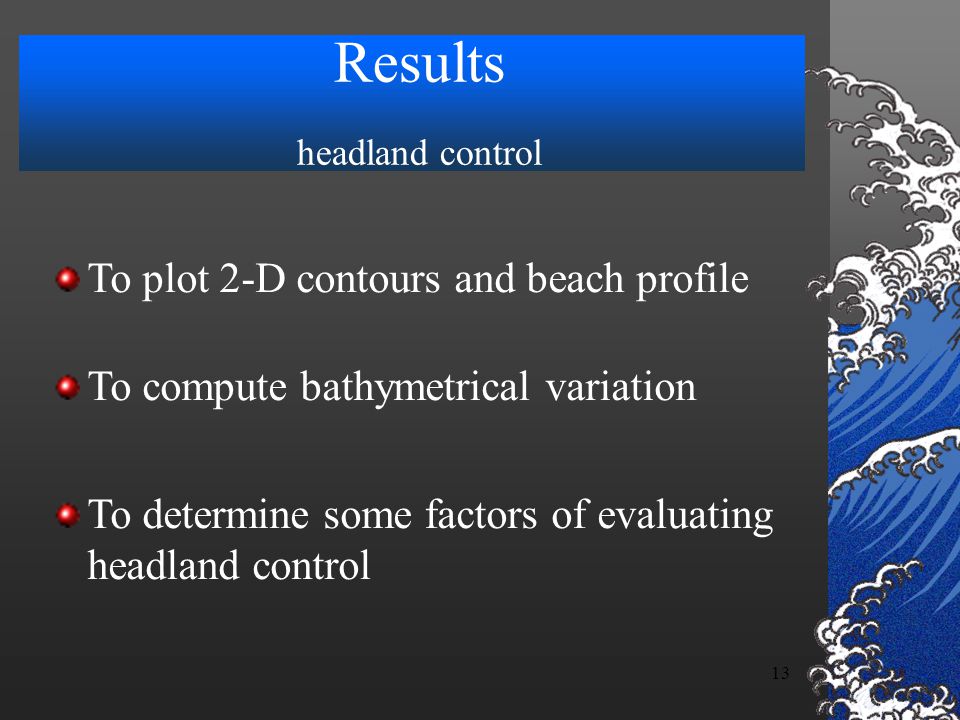 Results

headland control

To plot 2-D contours and beach profile

To compute bathymetrical variation

To determine some factors of evaluating headland control

13